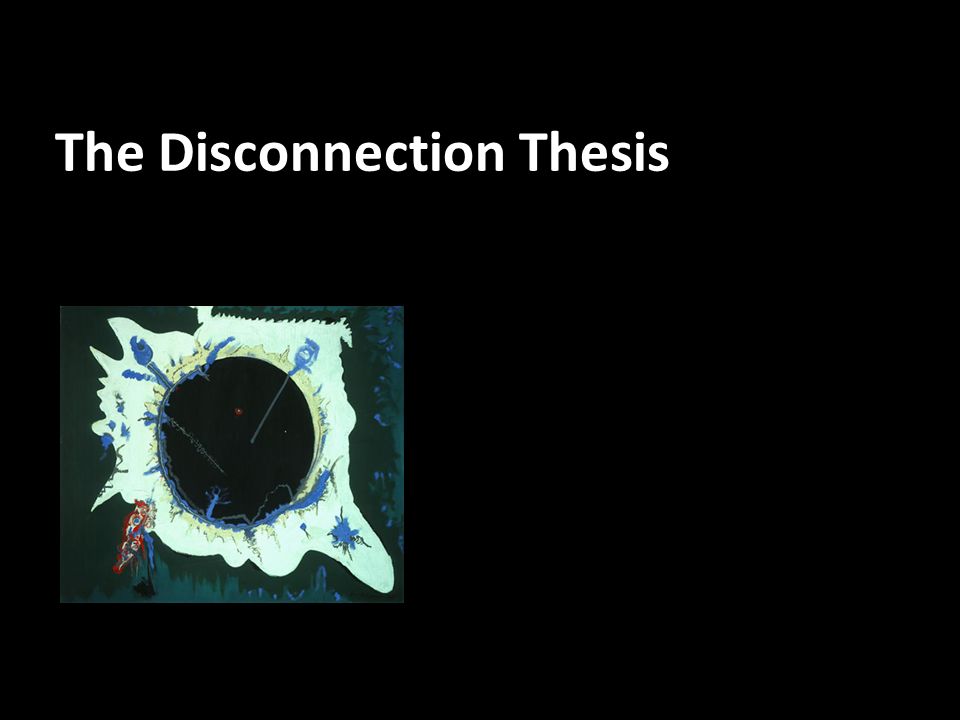 The Disconnection Thesis